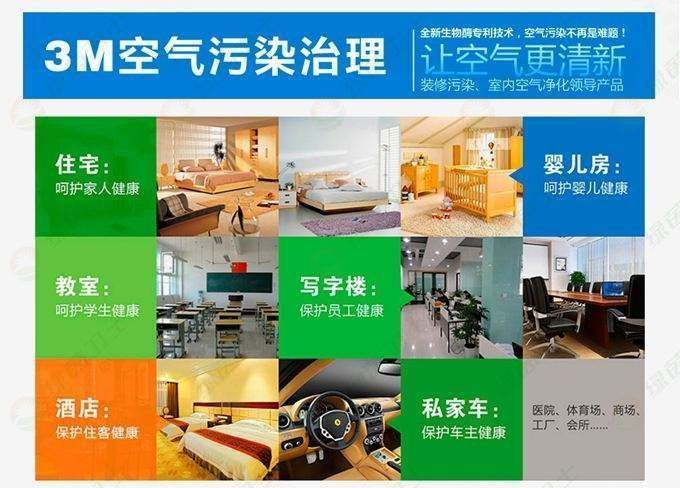 3M空气污染治理

全新生物酶专利技术，空气污染不再是难题！
让空气更清新
装修污染、室内空气净化领导产品

住宅：
呵护家人健康

婴儿房：
呵护婴儿健康

教室：
呵护学生健康

写字楼：
保护员工健康

酒店：
保护住客健康

私家车：
保护车主健康

医院、体育场、商场、工厂、会所……